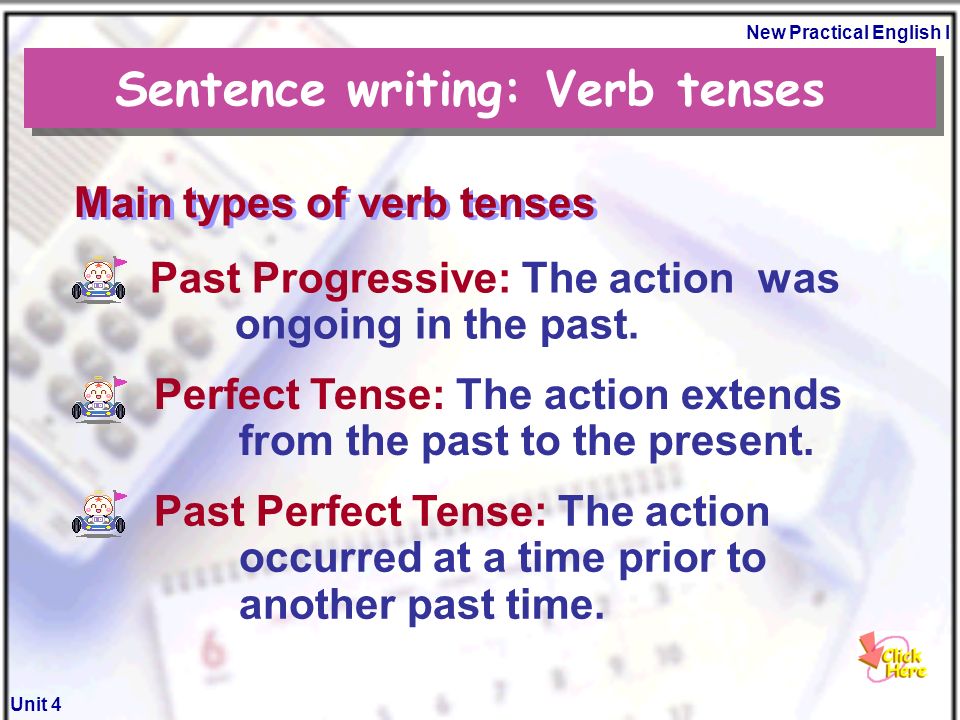 New Practical English I

Sentence writing: Verb tenses

Main types of verb tenses

Past Progressive: The action was ongoing in the past.

Perfect Tense: The action extends from the past to the present.

Past Perfect Tense: The action occurred at a time prior to another past time.

Click Here

Unit 4